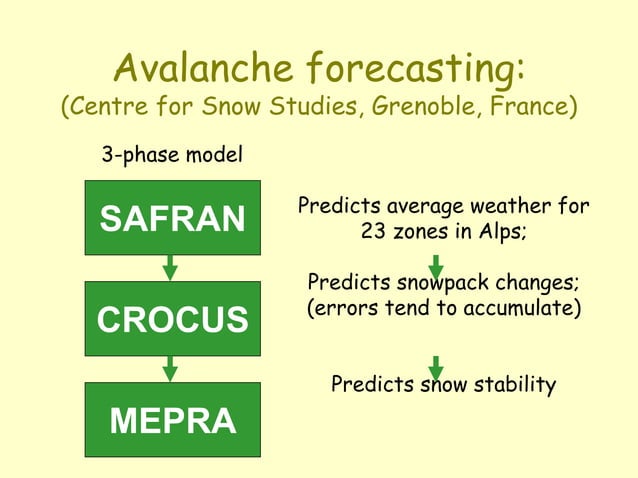 Avalanche forecasting:
(Centre for Snow Studies, Grenoble, France)

3-phase model

SAFRAN

CROCUS

MEPRA

Predicts average weather for 23 zones in Alps;

Predicts snowpack changes; (errors tend to accumulate)

Predicts snow stability